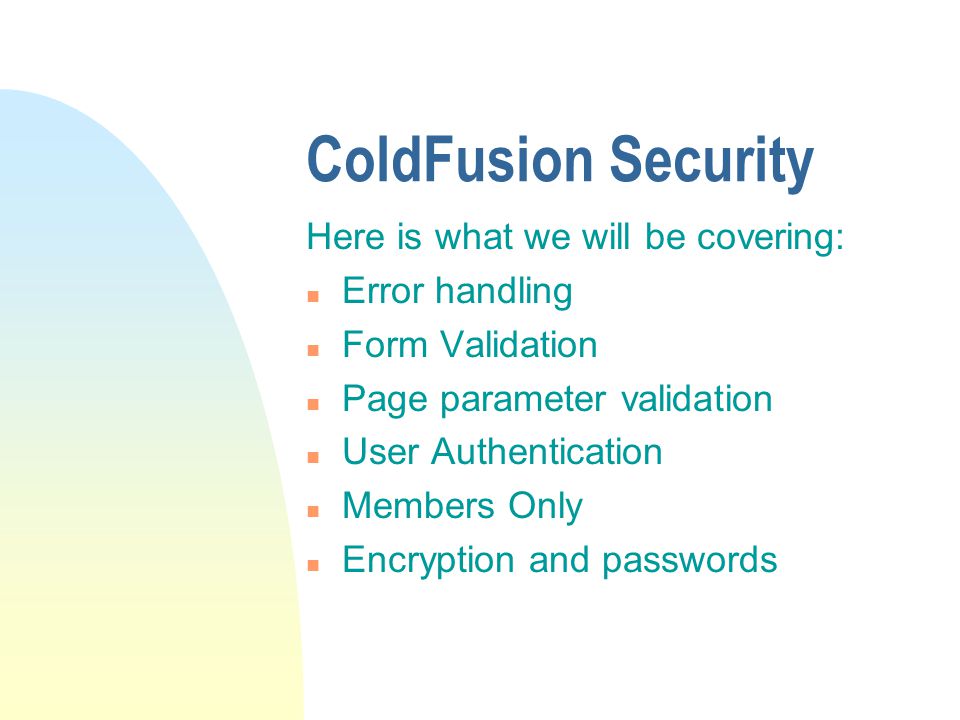 ColdFusion Security

Here is what we will be covering:

- Error handling
- Form Validation
- Page parameter validation
- User Authentication
- Members Only
- Encryption and passwords